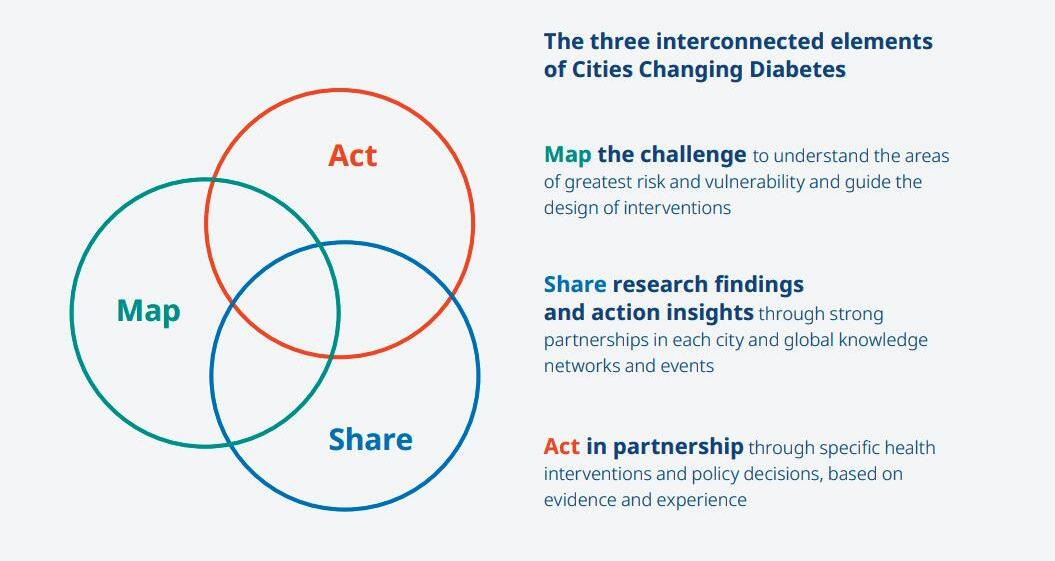 Act

Map

Share

The three interconnected elements of Cities Changing Diabetes

Map the challenge to understand the areas of greatest risk and vulnerability and guide the design of interventions

Share research findings and action insights through strong partnerships in each city and global knowledge networks and events

Act in partnership through specific health interventions and policy decisions, based on evidence and experience